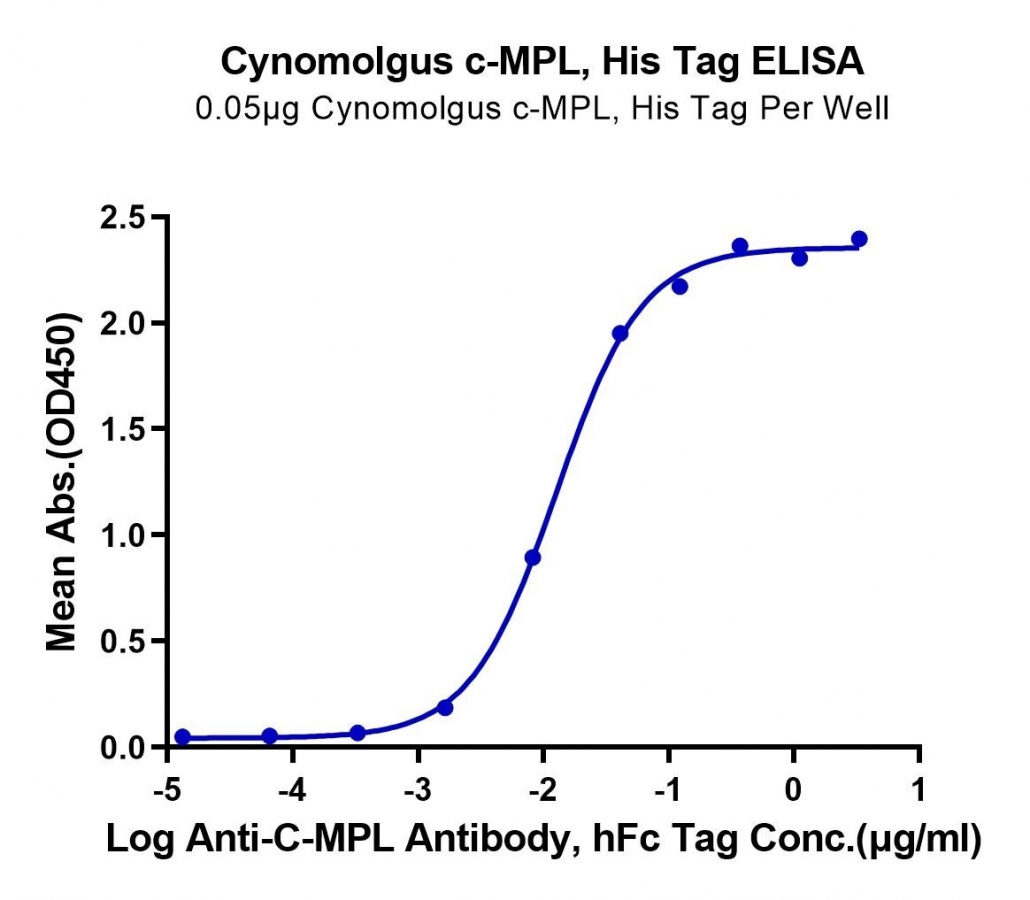 Cynomolgus c-MPL, His Tag ELISA
0.05μg Cynomolgus c-MPL, His Tag Per Well

Mean Abs.(OD450)

2.5
2.0
1.5
1.0
0.5
0.0

-5
-4
-3
-2
-1
0
1

Log Anti-C-MPL Antibody, hFc Tag Conc.(μg/ml)